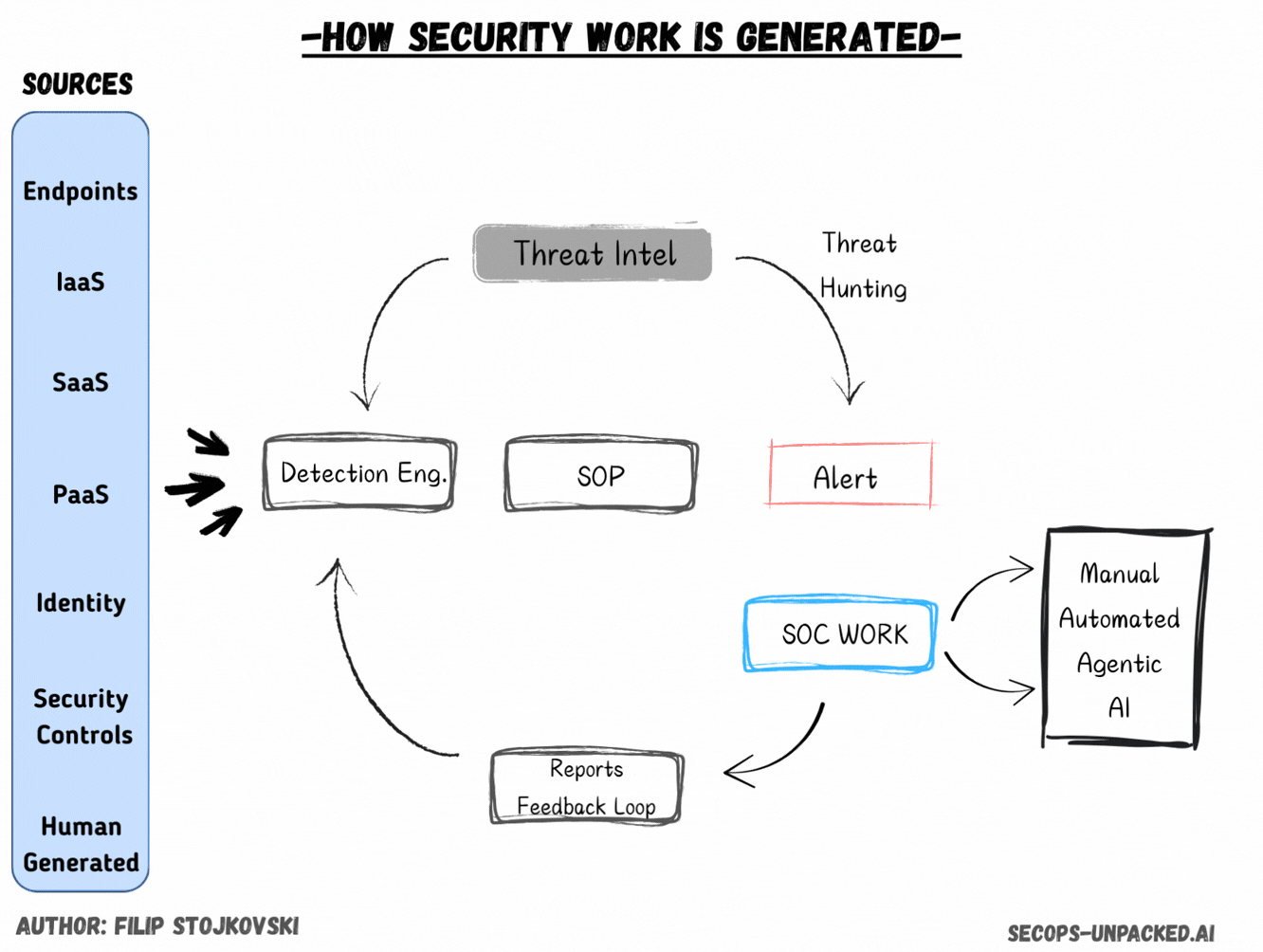 -HOW SECURITY WORK IS GENERATED-

SOURCES

Endpoints

IaaS

SaaS

PaaS

Identity

Security Controls

Human Generated

Threat Intel

Threat Hunting

Detection Eng.

SOP

Alert

SOC WORK

Manual
Automated
Agentic
AI

Reports
Feedback Loop

AUTHOR: FILIP STOJKOVSKI

SECOPS-UNPACKED.AI